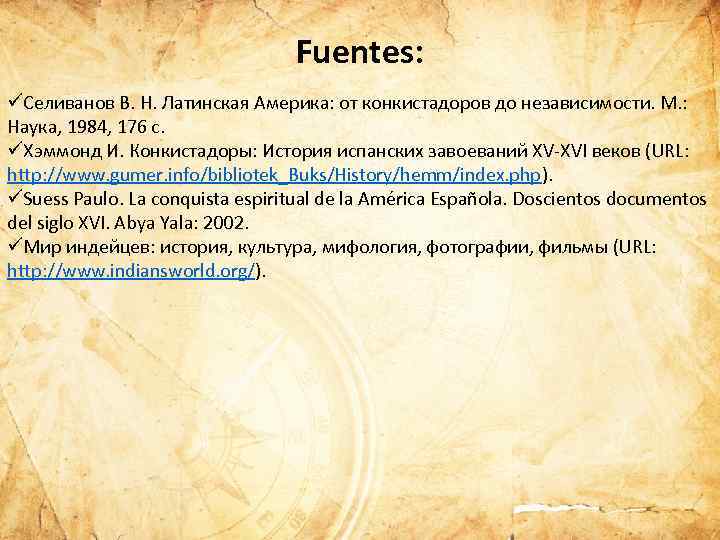 Fuentes:

✓Селиванов В. Н. Латинская Америка: от конкистадоров до независимости. М.: Наука, 1984, 176 с.
✓Хэммонд И. Конкистадоры: История испанских завоеваний XV-XVI веков (URL: http://www.gumer.info/bibliotek_Buks/History/hemm/index.php).
✓Suess Paulo. La conquista espiritual de la América Española. Doscientos documentos del siglo XVI. Abya Yala: 2002.
✓Мир индейцев: история, культура, мифология, фотографии, фильмы (URL: http://www.indiansworld.org/).